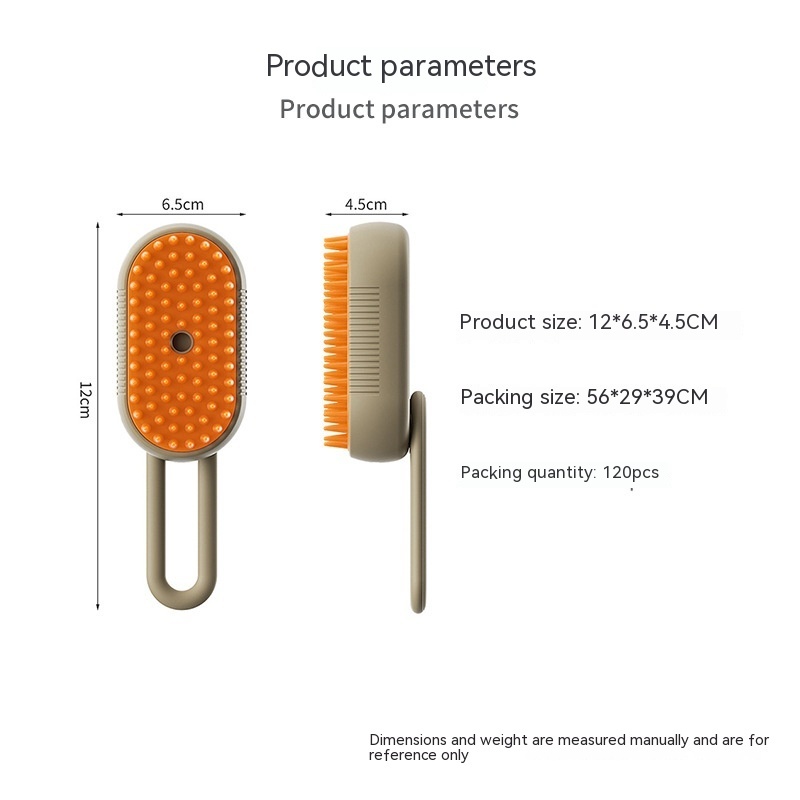 Product parameters
Product parameters

6.5cm

4.5cm

12cm

Product size: 12*6.5*4.5CM

Packing size: 56*29*39CM

Packing quantity: 120pcs

Dimensions and weight are measured manually and are for reference only